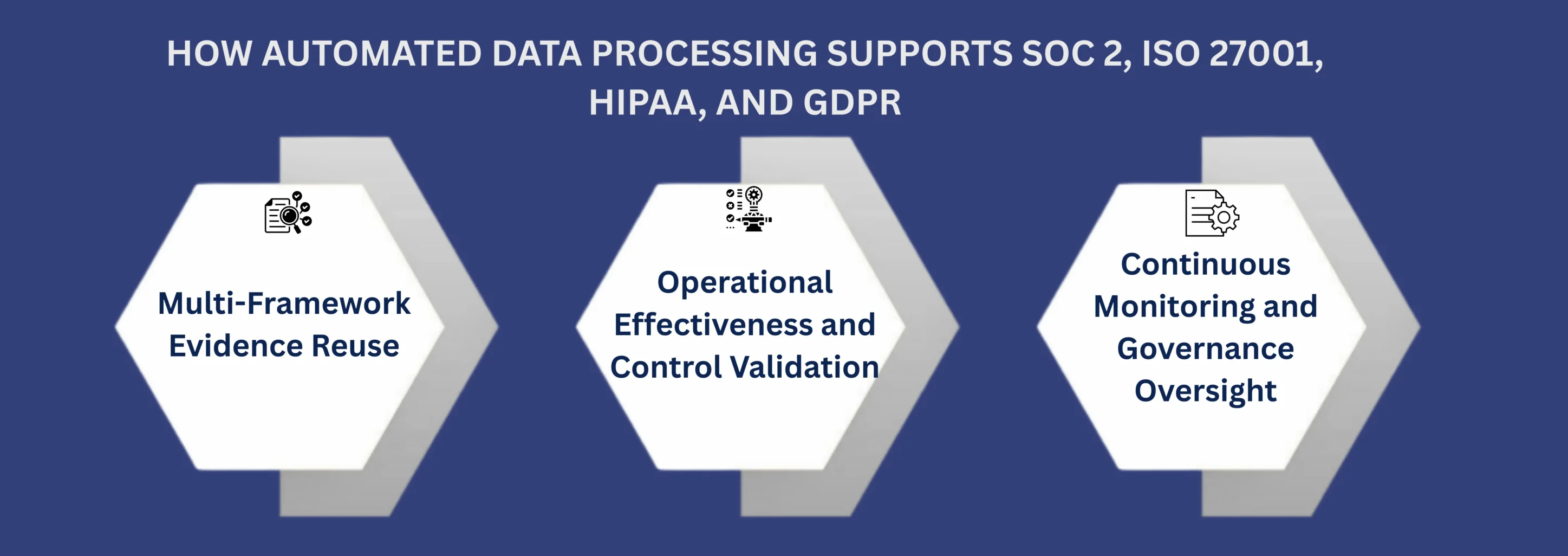 HOW AUTOMATED DATA PROCESSING SUPPORTS SOC 2, ISO 27001, HIPAA, AND GDPR

Multi-Framework Evidence Reuse

Operational Effectiveness and Control Validation

Continuous Monitoring and Governance Oversight